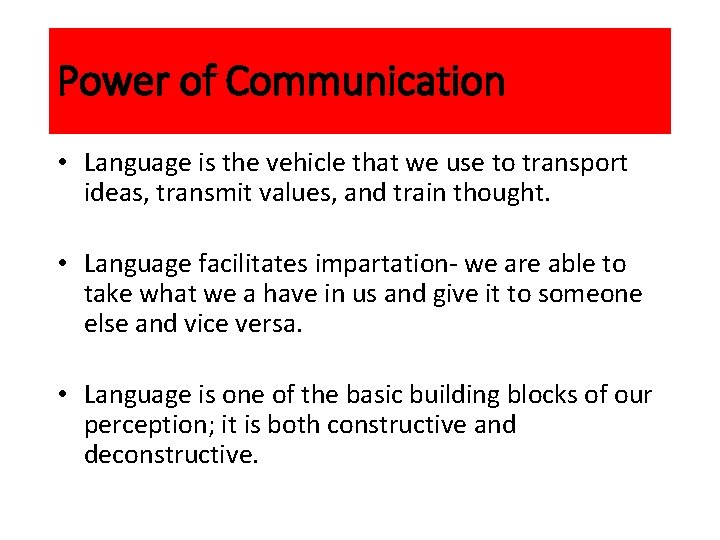 Power of Communication

• Language is the vehicle that we use to transport ideas, transmit values, and train thought.

• Language facilitates impartation- we are able to take what we a have in us and give it to someone else and vice versa.

• Language is one of the basic building blocks of our perception; it is both constructive and deconstructive.